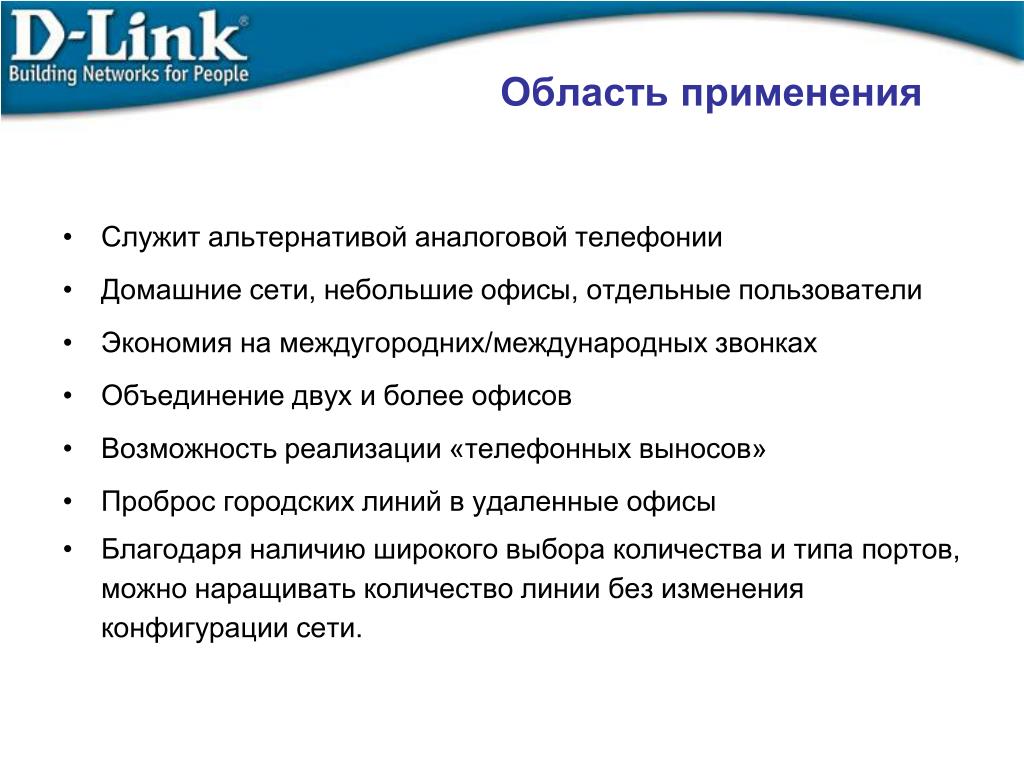 D-Link®
Building Networks for People

Область применения

• Служит альтернативой аналоговой телефонии
• Домашние сети, небольшие офисы, отдельные пользователи
• Экономия на междугородних/международных звонках
• Объединение двух и более офисов
• Возможность реализации «телефонных выносов»
• Проброс городских линий в удаленные офисы
• Благодаря наличию широкого выбора количества и типа портов, можно наращивать количество линии без изменения конфигурации сети.